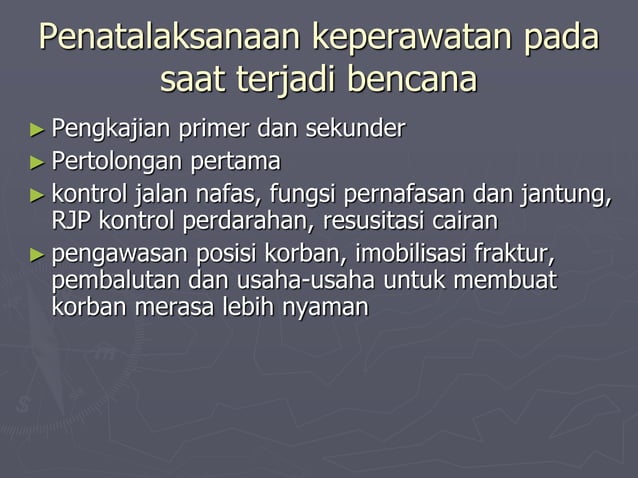 Penatalaksanaan keperawatan pada saat terjadi bencana

► Pengkajian primer dan sekunder
► Pertolongan pertama
► kontrol jalan nafas, fungsi pernafasan dan jantung, RJP kontrol perdarahan, resusitasi cairan
► pengawasan posisi korban, imobilisasi fraktur, pembalutan dan usaha-usaha untuk membuat korban merasa lebih nyaman